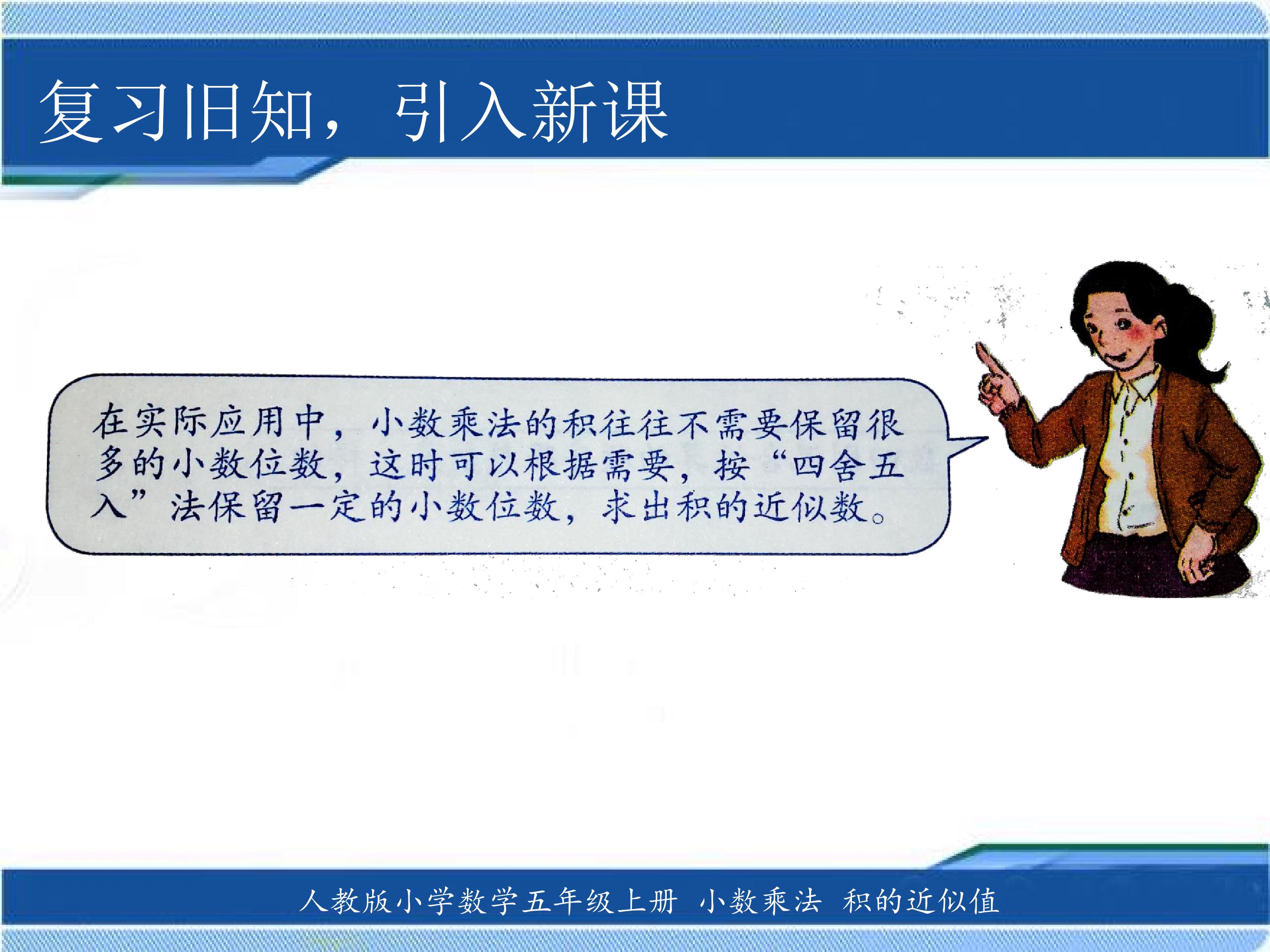 复习旧知，引入新课

在实际应用中，小数乘法的积往往不需要保留很多的小数位数，这时可以根据需要，按“四舍五入”法保留一定的小数位数，求出积的近似数。

人教版小学数学五年级上册 小数乘法 积的近似值